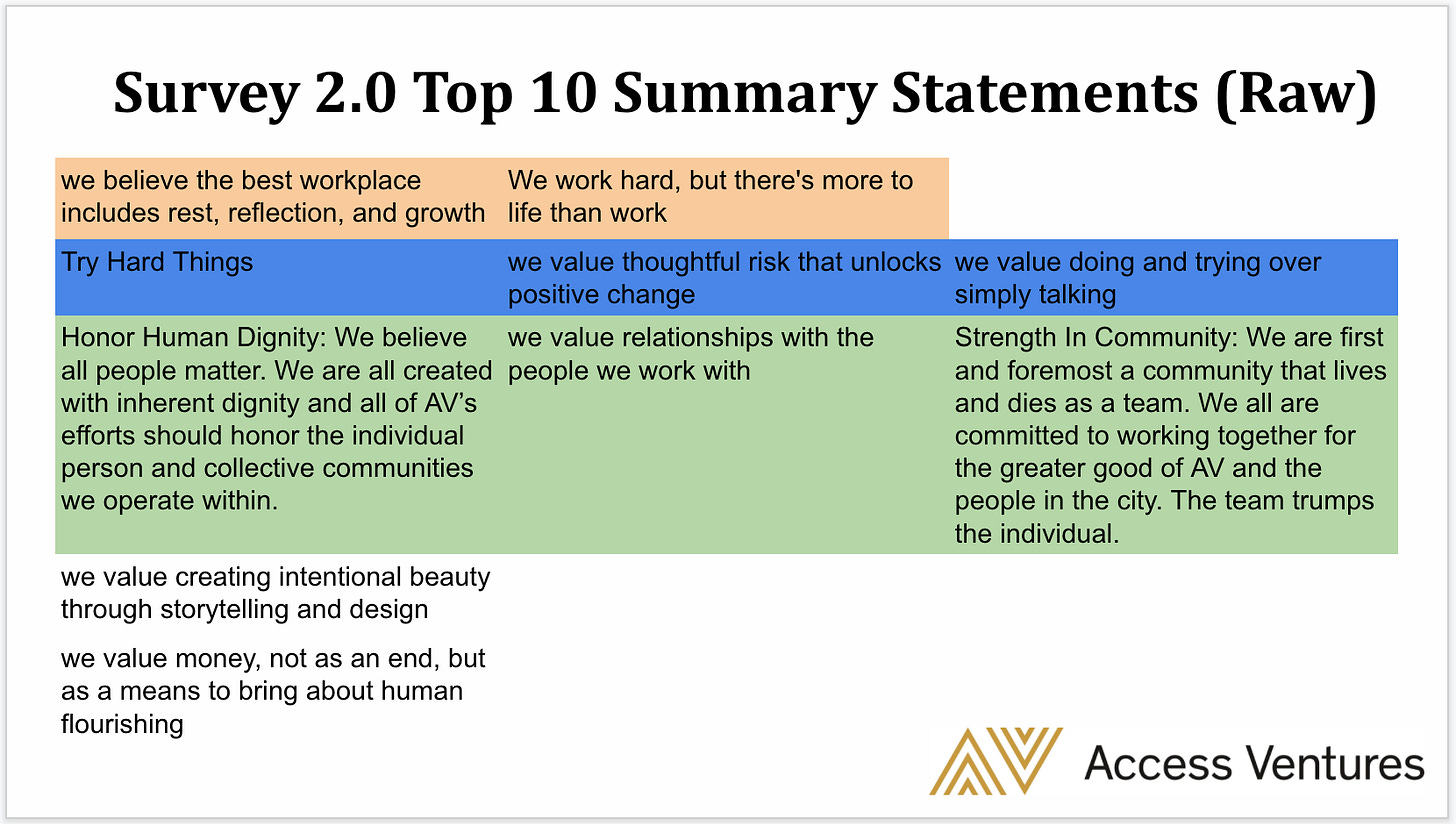 Survey 2.0 Top 10 Summary Statements (Raw)

| | | |
|---|---|---|
| we believe the best workplace includes rest, reflection, and growth | We work hard, but there's more to life than work | |
| Try Hard Things | we value thoughtful risk that unlocks positive change | we value doing and trying over simply talking |
| Honor Human Dignity: We believe all people matter. We are all created with inherent dignity and all of AV's efforts should honor the individual person and collective communities we operate within. | we value relationships with the people we work with | Strength In Community: We are first and foremost a community that lives and dies as a team. We all are committed to working together for the greater good of AV and the people in the city. The team trumps the individual. |
| we value creating intentional beauty through storytelling and design | | |
| we value money, not as an end, but as a means to bring about human flourishing | | |

Access Ventures